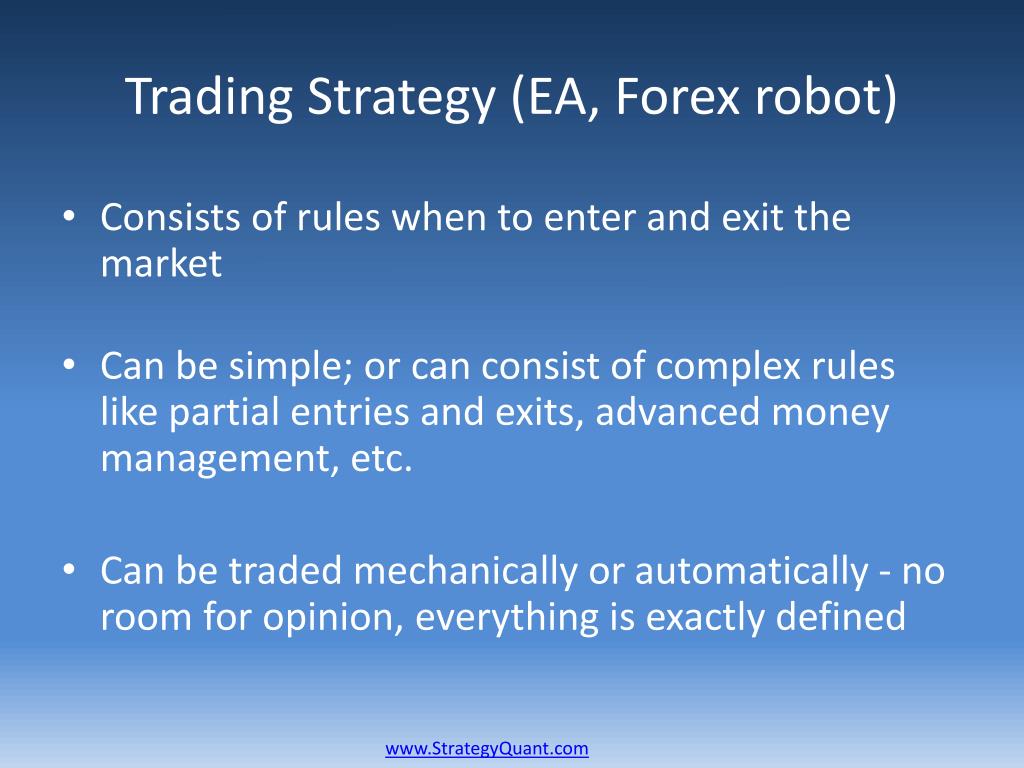 Trading Strategy (EA, Forex robot)

• Consists of rules when to enter and exit the market

• Can be simple; or can consist of complex rules like partial entries and exits, advanced money management, etc.

• Can be traded mechanically or automatically - no room for opinion, everything is exactly defined

www.StrategyQuant.com